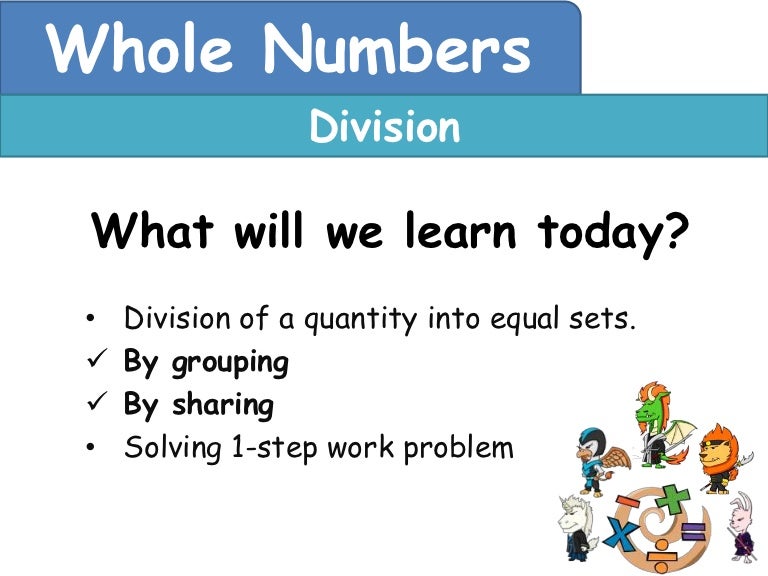 Whole Numbers

Division

What will we learn today?

• Division of a quantity into equal sets.
✓ By grouping
✓ By sharing
• Solving 1-step work problem